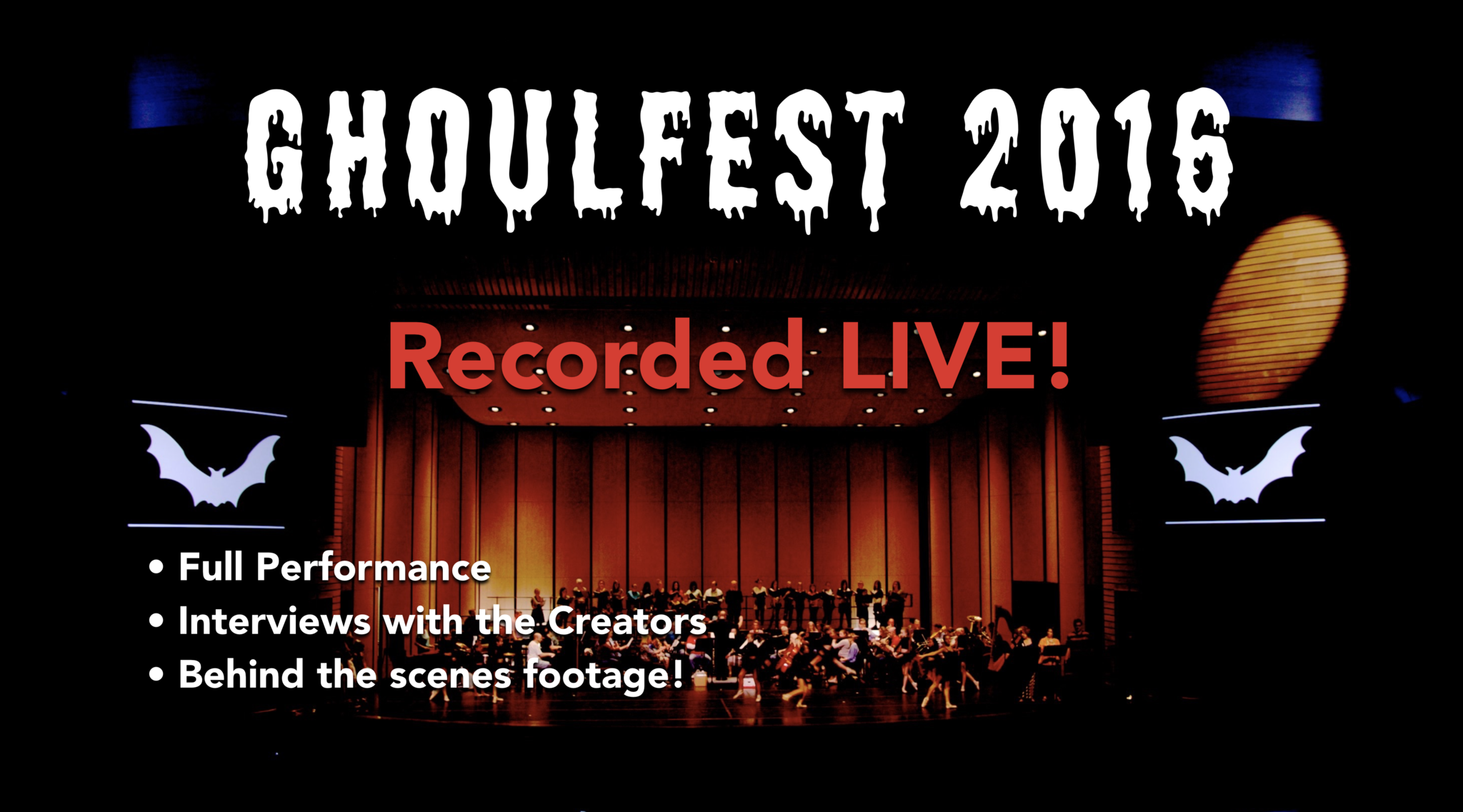 GHOULFEST 2016

Recorded LIVE!

• Full Performance
• Interviews with the Creators
• Behind the scenes footage!